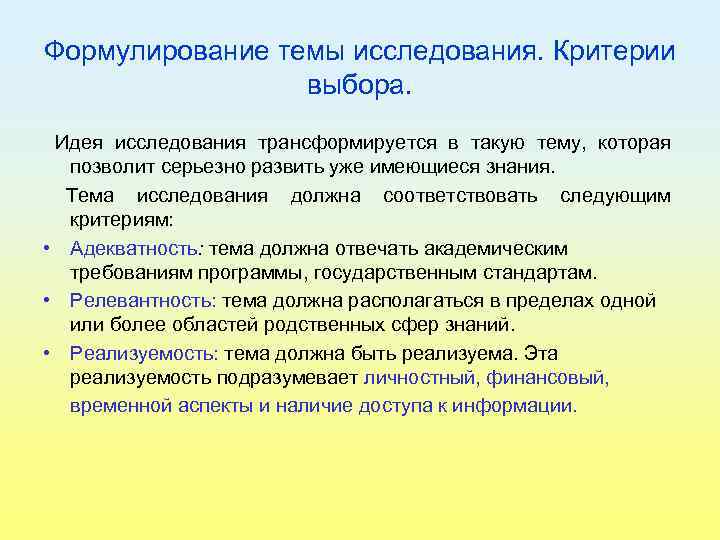 Формулирование темы исследования. Критерии выбора.

Идея исследования трансформируется в такую тему, которая позволит серьезно развить уже имеющиеся знания.

Тема исследования должна соответствовать следующим критериям:

• Адекватность: тема должна отвечать академическим требованиям программы, государственным стандартам.
• Релевантность: тема должна располагаться в пределах одной или более областей родственных сфер знаний.
• Реализуемость: тема должна быть реализуема. Эта реализуемость подразумевает личностный, финансовый, временной аспекты и наличие доступа к информации.